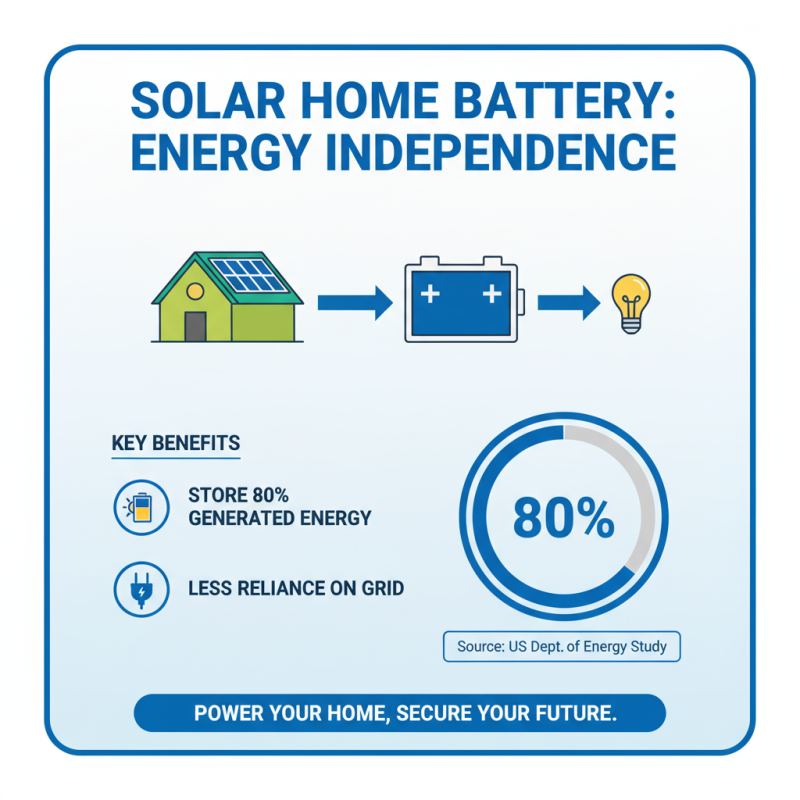 SOLAR HOME BATTERY: ENERGY INDEPENDENCE

+ +

KEY BENEFITS

STORE 80% GENERATED ENERGY

LESS RELIANCE ON GRID

80%

Source: US Dept. of Energy Study

POWER YOUR HOME, SECURE YOUR FUTURE.